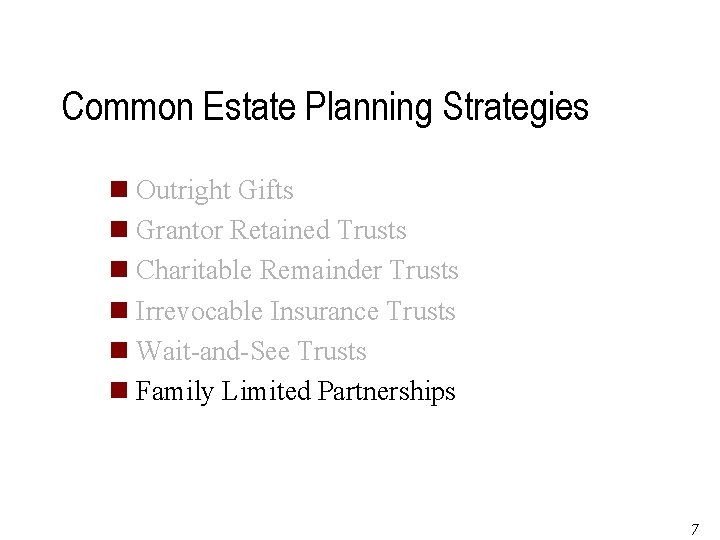 Common Estate Planning Strategies

- Outright Gifts
- Grantor Retained Trusts
- Charitable Remainder Trusts
- Irrevocable Insurance Trusts
- Wait-and-See Trusts
- Family Limited Partnerships

7